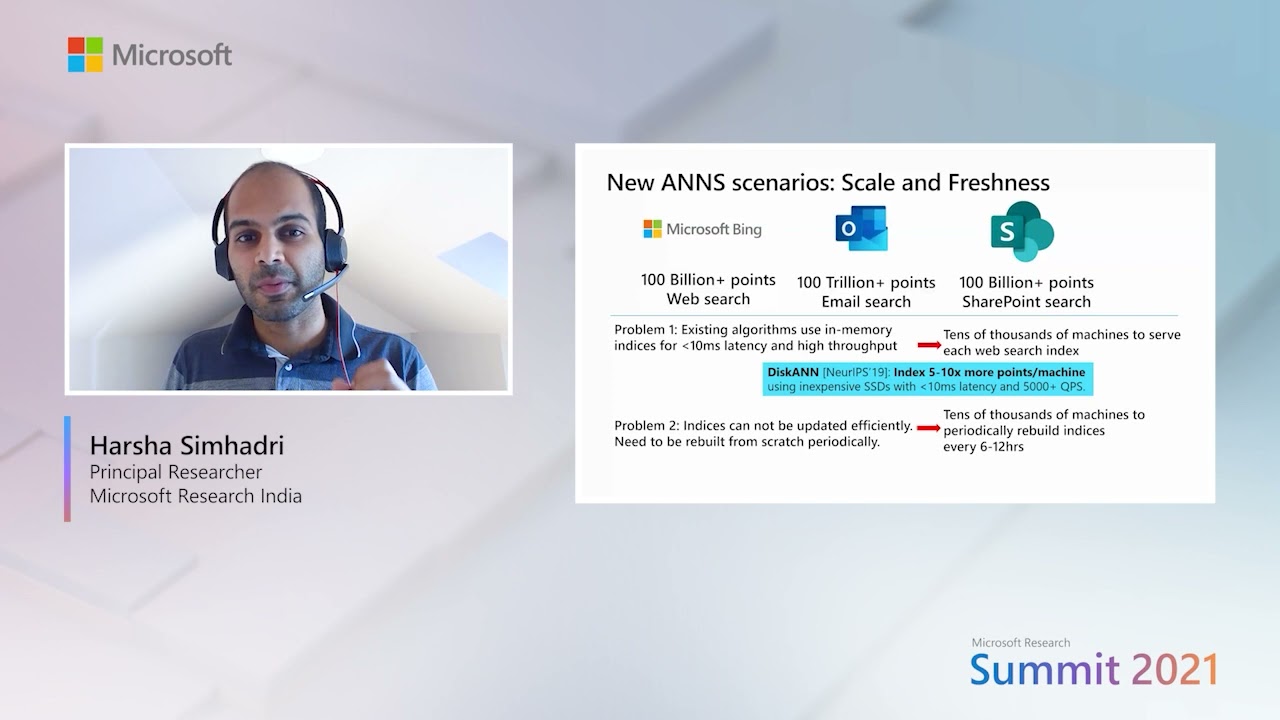 Microsoft

Harsha Simhadri
Principal Researcher
Microsoft Research India

New ANNS scenarios: Scale and Freshness

Microsoft Bing

100 Billion+ points
Web search

100 Trillion+ points
Email search

100 Billion+ points
SharePoint search

Problem 1: Existing algorithms use in-memory indices for <10ms latency and high throughput

Tens of thousands of machines to serve each web search index

DiskANN [NeurIPS'19]: Index 5-10x more points/machine using inexpensive SSDs with <10ms latency and 5000+ QPS.

Problem 2: Indices can not be updated efficiently. Need to be rebuilt from scratch periodically.

Tens of thousands of machines to periodically rebuild indices every 6-12hrs

Microsoft Research
Summit 2021